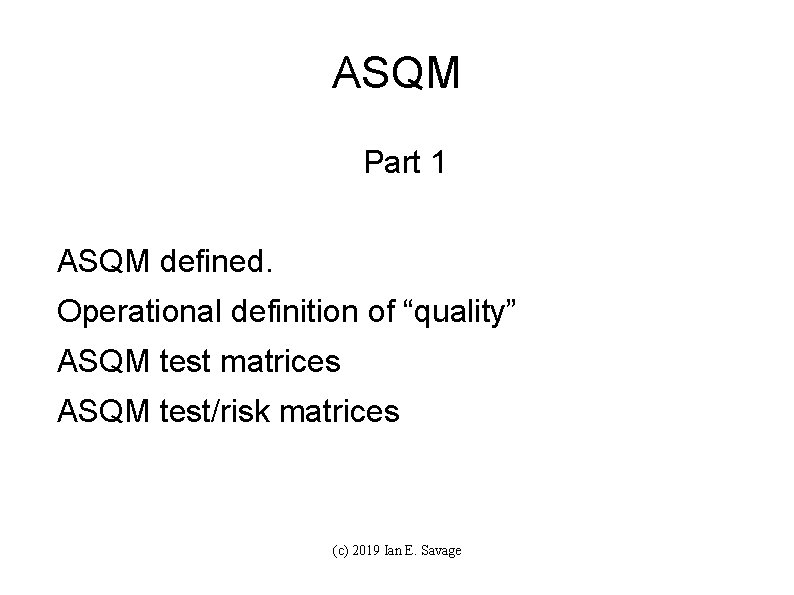 ASQM

Part 1

ASQM defined.

Operational definition of “quality”

ASQM test matrices

ASQM test/risk matrices

(c) 2019 Ian E. Savage